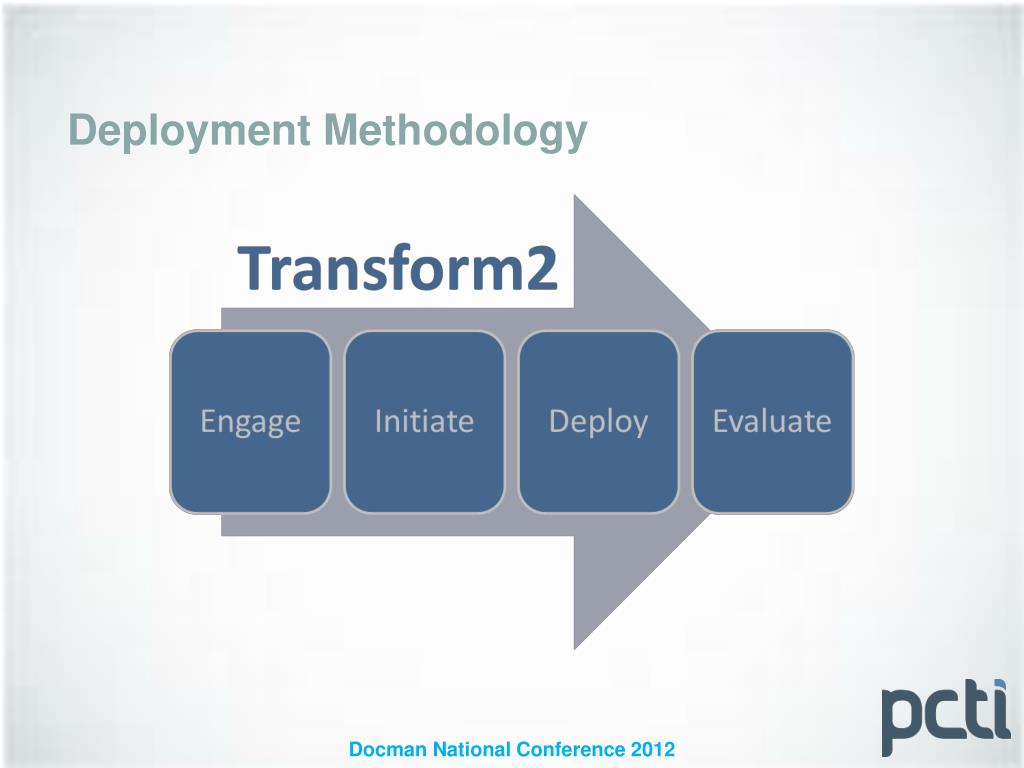 Deployment Methodology

Transform2

Engage

Initiate

Deploy

Evaluate

pcti

Docman National Conference 2012